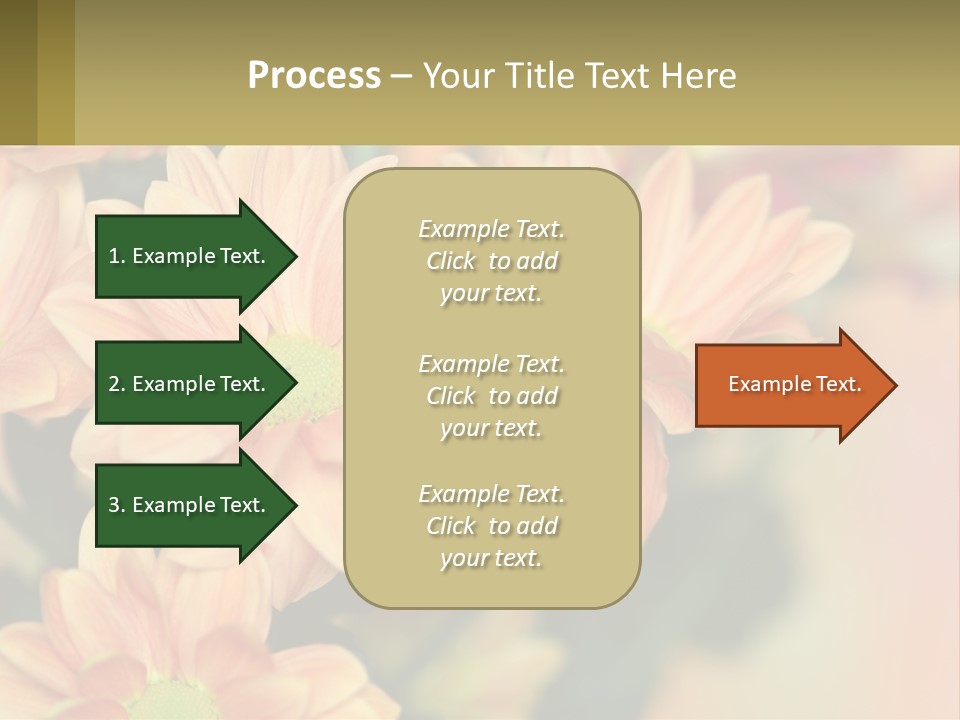 Process – Your Title Text Here

1. Example Text.

2. Example Text.

3. Example Text.

Example Text. Click to add your text.

Example Text. Click to add your text.

Example Text. Click to add your text.

Example Text.